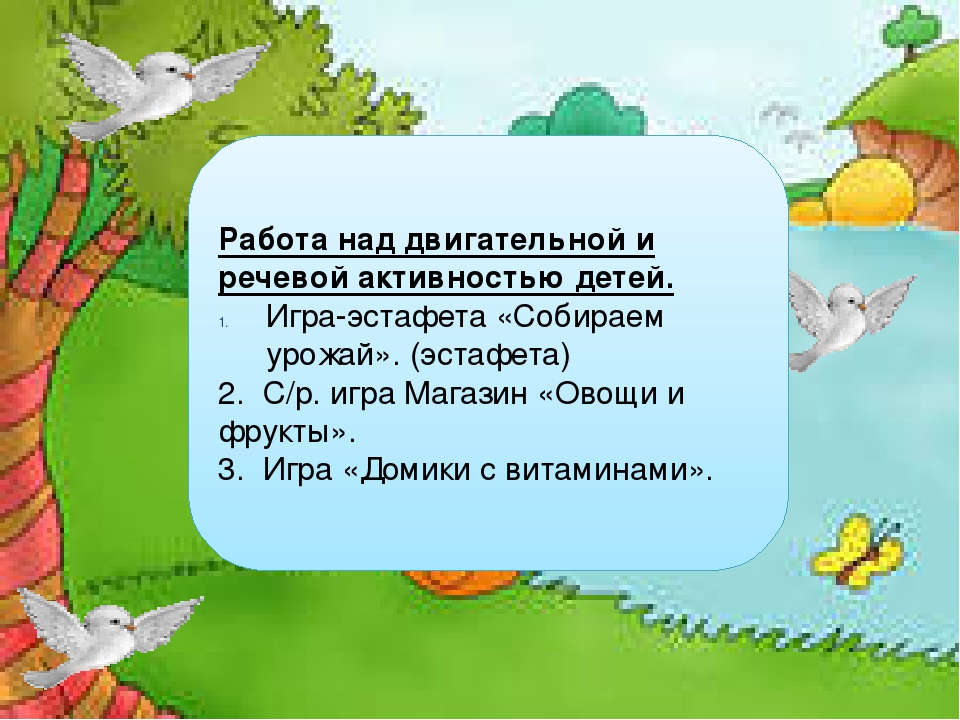 Работа над двигательной и речевой активностью детей.

1. Игра-эстафета «Собираем урожай». (эстафета)

2. С/р. игра Магазин «Овощи и фрукты».

3. Игра «Домики с витаминами».